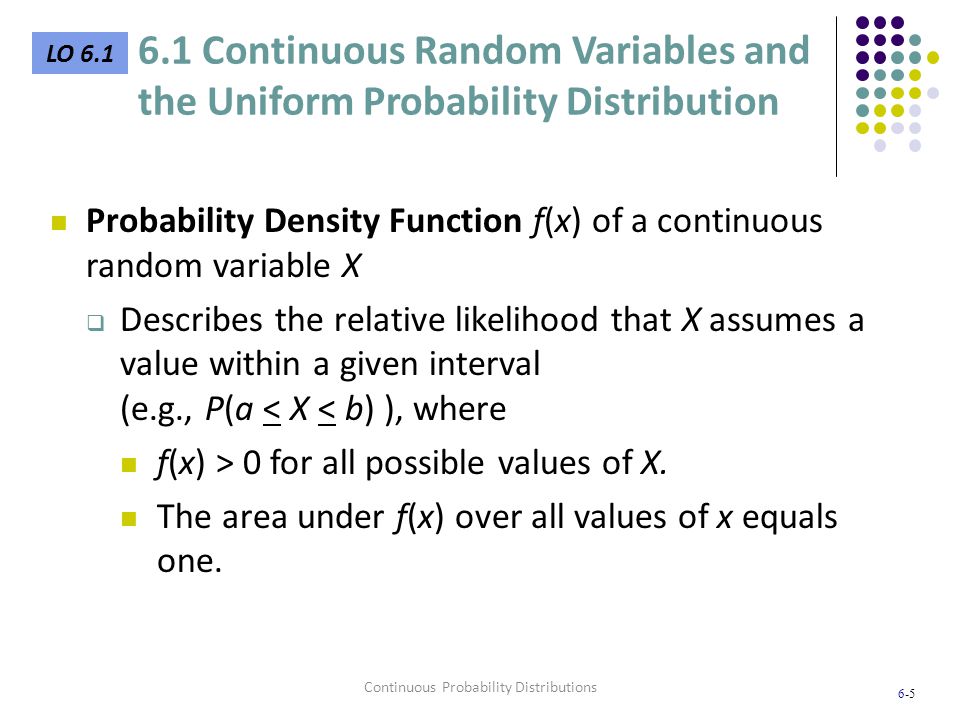 LO 6.1

6.1 Continuous Random Variables and the Uniform Probability Distribution

Probability Density Function $f(x)$ of a continuous random variable $X$

Describes the relative likelihood that $X$ assumes a value within a given interval (e.g., $P(a \leq X \leq b)$ ), where

$f(x) > 0$ for all possible values of $X$.

The area under $f(x)$ over all values of $x$ equals one.

Continuous Probability Distributions

6-5